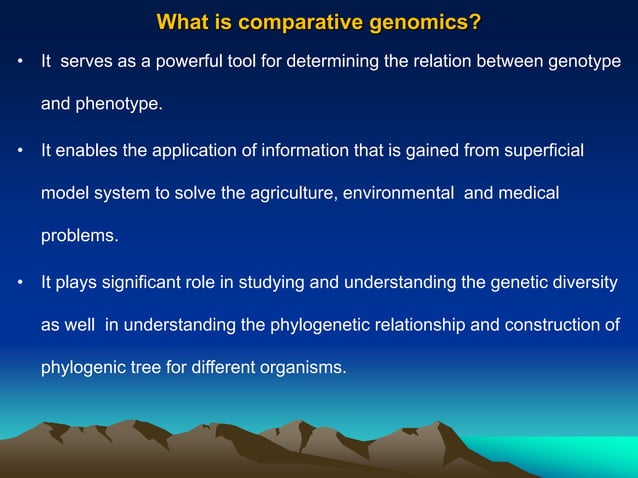 What is comparative genomics?

• It serves as a powerful tool for determining the relation between genotype and phenotype.

• It enables the application of information that is gained from superficial model system to solve the agriculture, environmental and medical problems.

• It plays significant role in studying and understanding the genetic diversity as well in understanding the phylogenetic relationship and construction of phylogenic tree for different organisms.